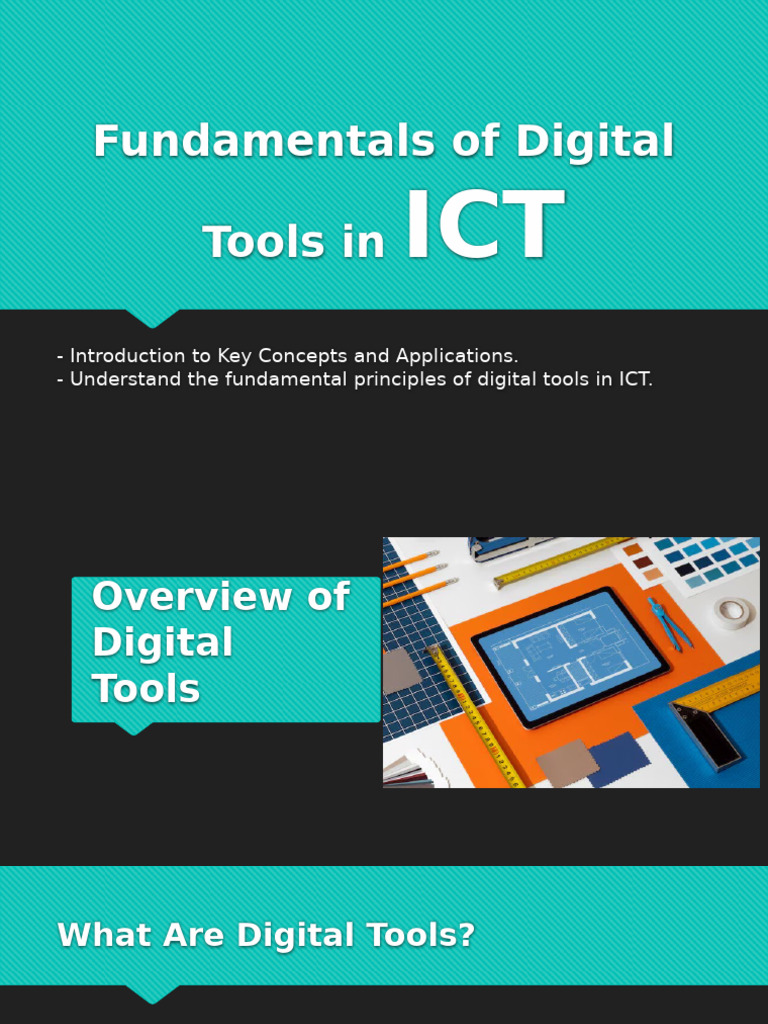 Fundamentals of Digital Tools in ICT

- Introduction to Key Concepts and Applications.
- Understand the fundamental principles of digital tools in ICT.

Overview of Digital Tools

What Are Digital Tools?